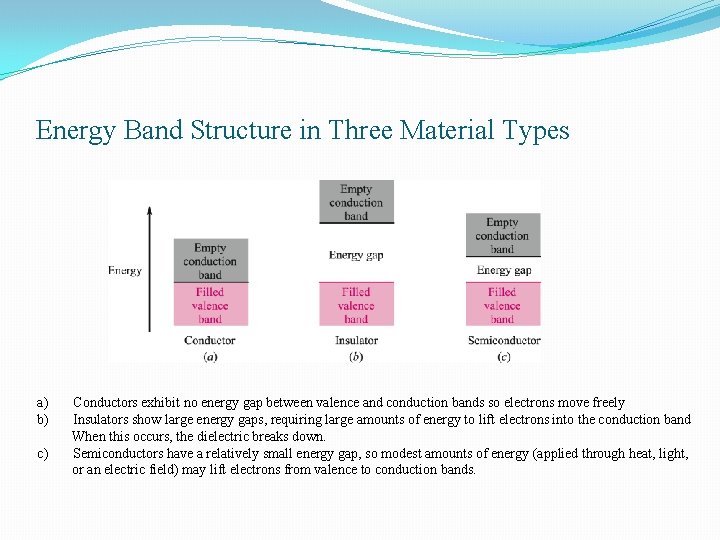 Energy Band Structure in Three Material Types

Energy

Empty conduction band
Filled valence band
Conductor
(a)

Empty conduction band
Energy gap
Filled valence band
Insulator
(b)

Empty conduction band
Energy gap
Filled valence band
Semiconductor
(c)

a) Conductors exhibit no energy gap between valence and conduction bands so electrons move freely
b) Insulators show large energy gaps, requiring large amounts of energy to lift electrons into the conduction band When this occurs, the dielectric breaks down.
c) Semiconductors have a relatively small energy gap, so modest amounts of energy (applied through heat, light, or an electric field) may lift electrons from valence to conduction bands.